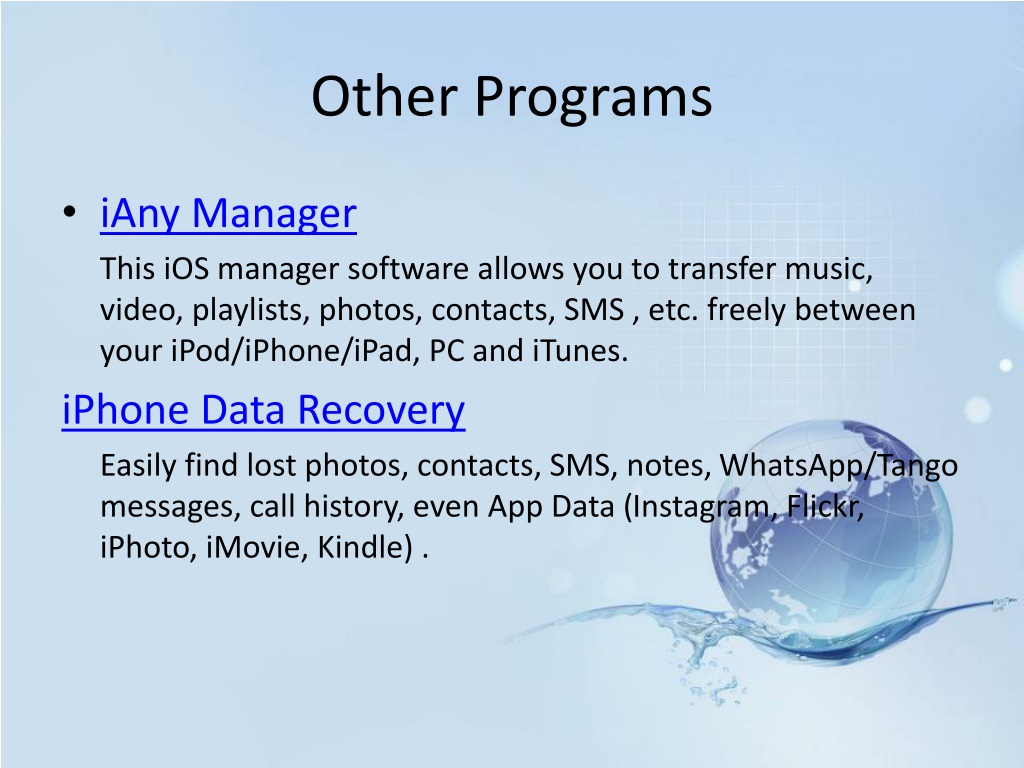 Other Programs

• iAny Manager

This iOS manager software allows you to transfer music, video, playlists, photos, contacts, SMS , etc. freely between your iPod/iPhone/iPad, PC and iTunes.

iPhone Data Recovery

Easily find lost photos, contacts, SMS, notes, WhatsApp/Tango messages, call history, even App Data (Instagram, Flickr, iPhoto, iMovie, Kindle) .